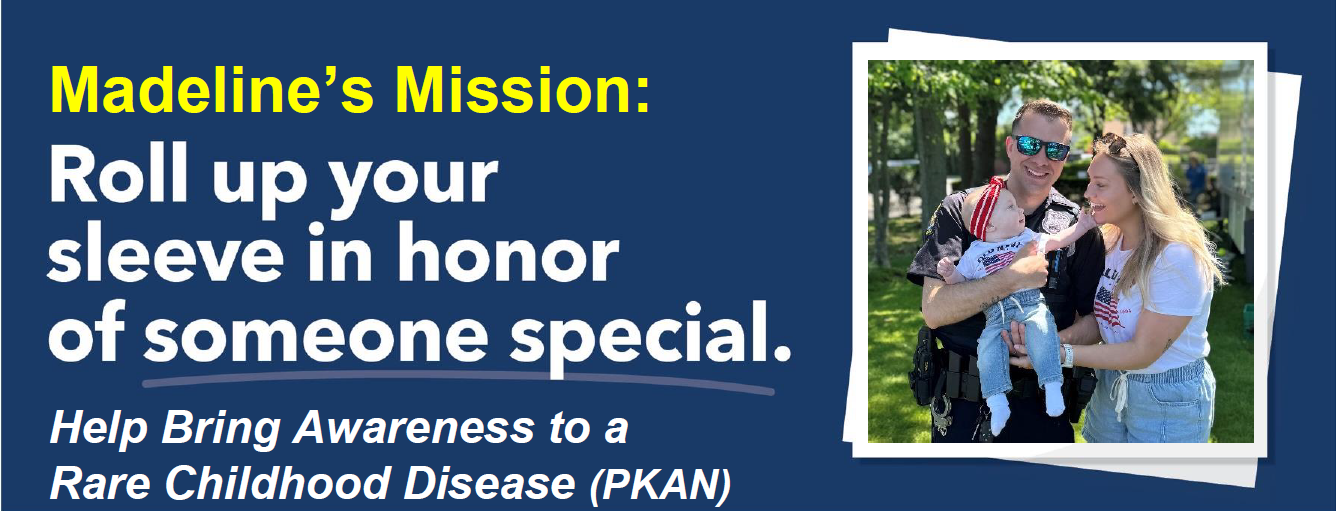 Madeline's Mission:
Roll up your sleeve in honor of someone special.

Help Bring Awareness to a Rare Childhood Disease (PKAN)